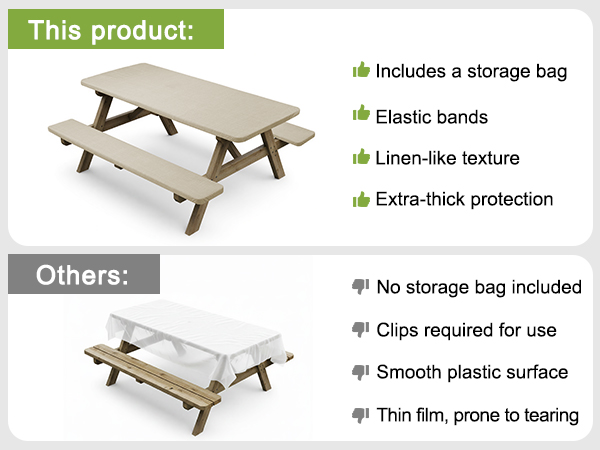 This product:

Includes a storage bag

Elastic bands

Linen-like texture

Extra-thick protection

Others:

No storage bag included

Clips required for use

Smooth plastic surface

Thin film, prone to tearing